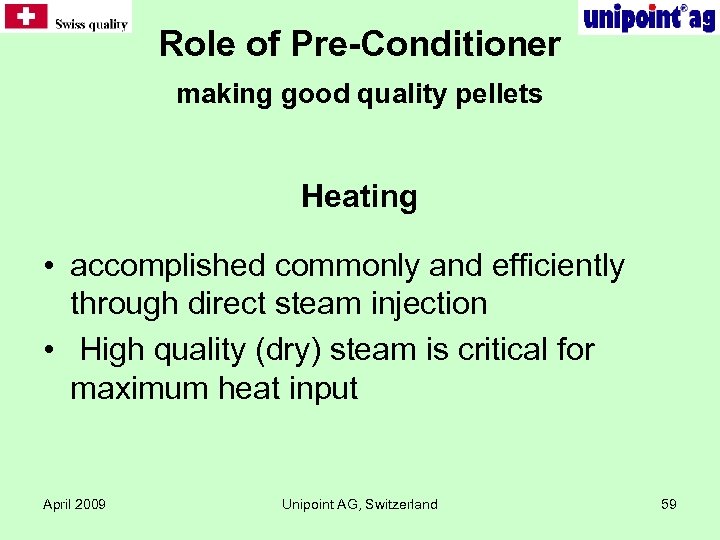 Swiss quality

unipoint® ag

Role of Pre-Conditioner

making good quality pellets

Heating

• accomplished commonly and efficiently through direct steam injection
• High quality (dry) steam is critical for maximum heat input

April 2009

Unipoint AG, Switzerland

59